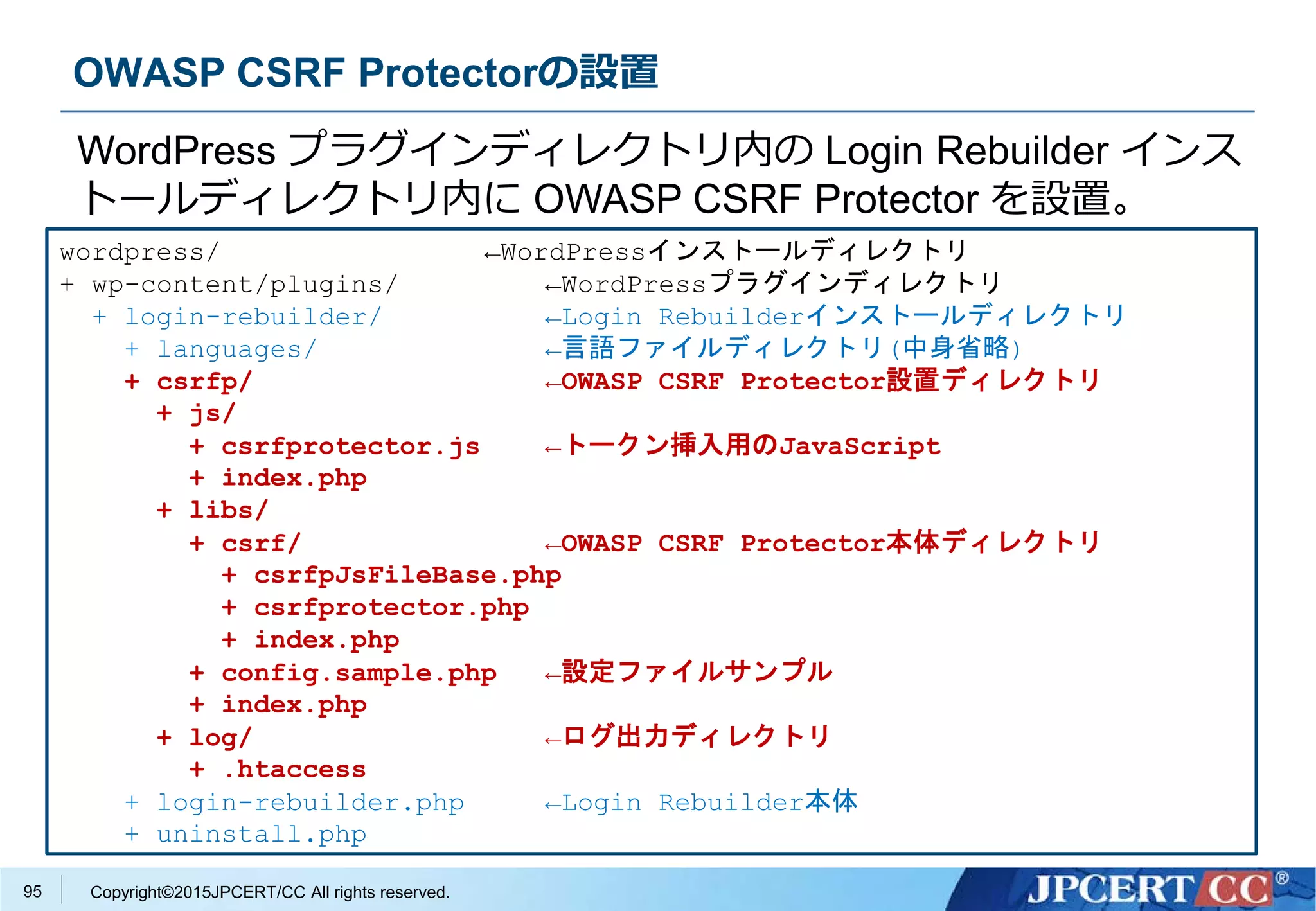 OWASP CSRF Protectorの設置

WordPress プラグインディレクトリ内の Login Rebuilder インストールディレクトリ内に OWASP CSRF Protector を設置。

wordpress/ ←WordPressインストールディレクトリ
+ wp-content/plugins/ ←WordPressプラグインディレクトリ
+ login-rebuilder/ ←Login Rebuilderインストールディレクトリ
+ languages/ ←言語ファイルディレクトリ(中身省略)
+ csrfp/ ←OWASP CSRF Protector設置ディレクトリ
+ js/
+ csrfprotector.js ←トークン挿入用のJavaScript
+ index.php
+ libs/
+ csrf/ ←OWASP CSRF Protector本体ディレクトリ
+ csrfpJsFileBase.php
+ csrfprotector.php
+ index.php
+ config.sample.php ←設定ファイルサンプル
+ index.php
+ log/ ←ログ出力ディレクトリ
+ .htaccess
+ login-rebuilder.php ←Login Rebuilder本体
+ uninstall.php

95 Copyright©2015JPCERT/CC All rights reserved.
JPCERT CC®